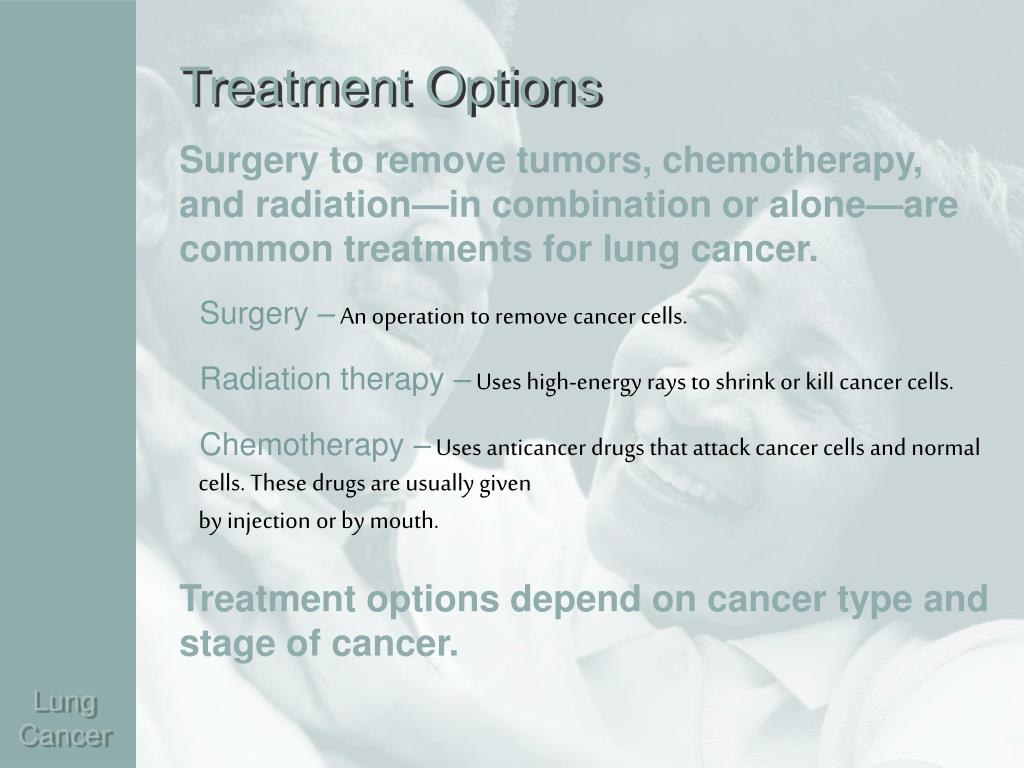 Treatment Options

Surgery to remove tumors, chemotherapy, and radiation—in combination or alone—are common treatments for lung cancer.

Surgery – An operation to remove cancer cells.

Radiation therapy – Uses high-energy rays to shrink or kill cancer cells.

Chemotherapy – Uses anticancer drugs that attack cancer cells and normal cells. These drugs are usually given by injection or by mouth.

Treatment options depend on cancer type and stage of cancer.

Lung Cancer